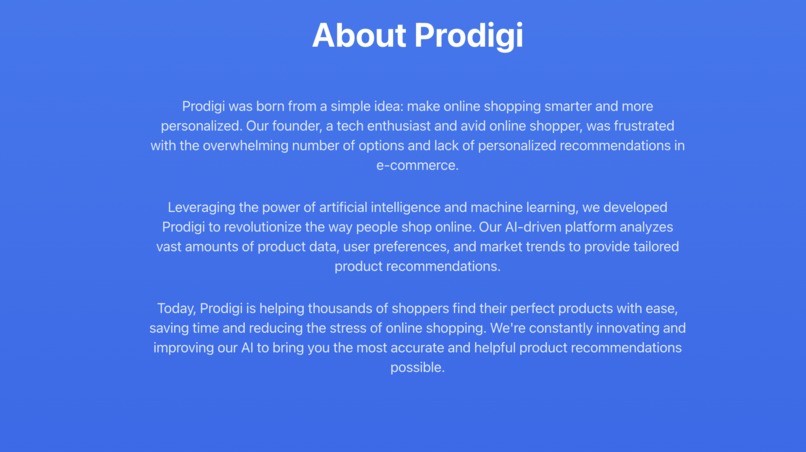 About Prodigi

Prodigi was born from a simple idea: make online shopping smarter and more personalized. Our founder, a tech enthusiast and avid online shopper, was frustrated with the overwhelming number of options and lack of personalized recommendations in e-commerce.

Leveraging the power of artificial intelligence and machine learning, we developed Prodigi to revolutionize the way people shop online. Our AI-driven platform analyzes vast amounts of product data, user preferences, and market trends to provide tailored product recommendations.

Today, Prodigi is helping thousands of shoppers find their perfect products with ease, saving time and reducing the stress of online shopping. We're constantly innovating and improving our AI to bring you the most accurate and helpful product recommendations possible.